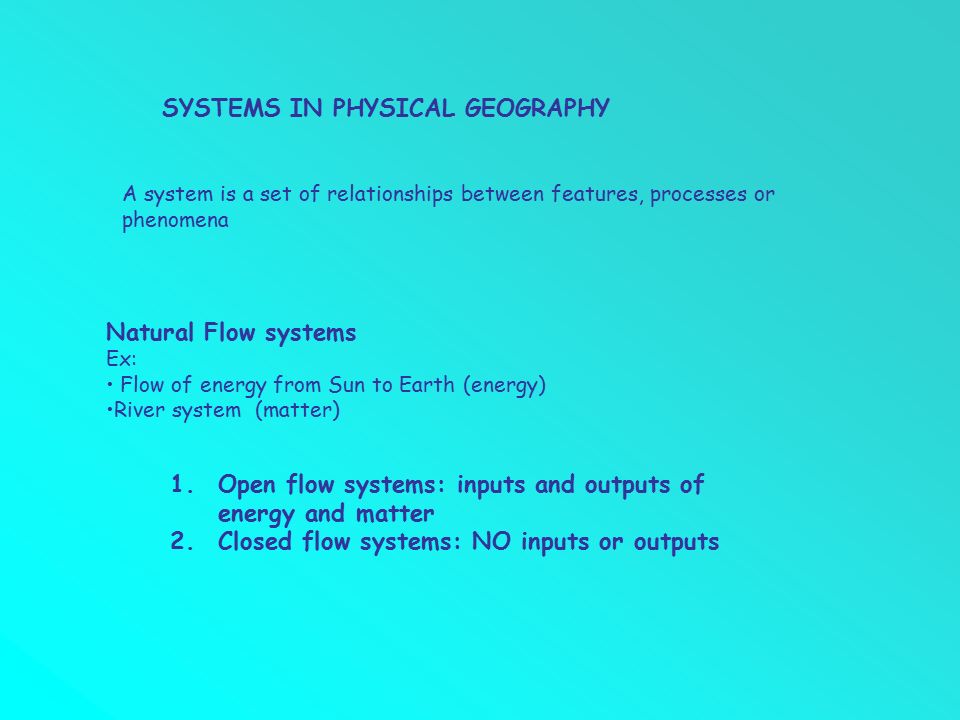 SYSTEMS IN PHYSICAL GEOGRAPHY

A system is a set of relationships between features, processes or phenomena

Natural Flow systems
Ex:
• Flow of energy from Sun to Earth (energy)
•River system (matter)

1. Open flow systems: inputs and outputs of energy and matter
2. Closed flow systems: NO inputs or outputs